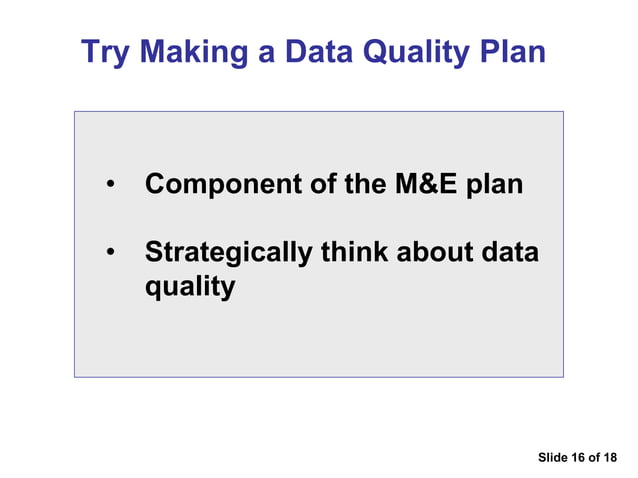 Try Making a Data Quality Plan

• Component of the M&E plan

• Strategically think about data quality

Slide 16 of 18